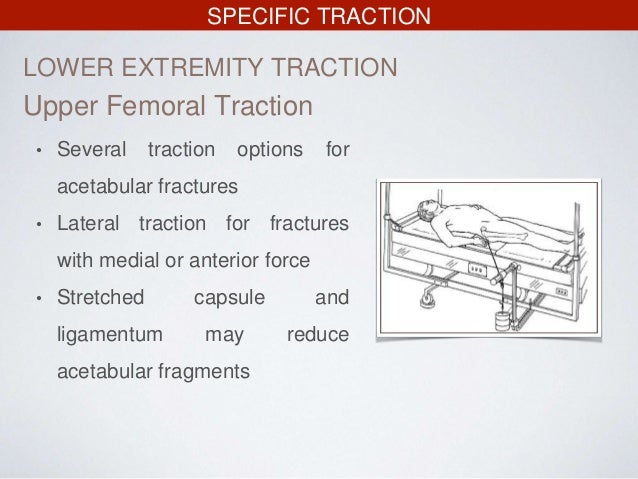 SPECIFIC TRACTION

LOWER EXTREMITY TRACTION

Upper Femoral Traction

• Several traction options for acetabular fractures

• Lateral traction for fractures with medial or anterior force

• Stretched capsule and ligamentum may reduce acetabular fragments